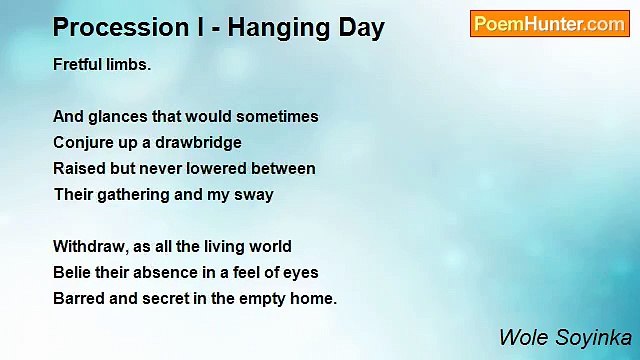 Procession I - Hanging Day

PoemHunter.com

Fretful limbs.

And glances that would sometimes
Conjure up a drawbridge
Raised but never lowered between
Their gathering and my sway

Withdraw, as all the living world
Belie their absence in a feel of eyes
Barred and secret in the empty home.

Wole Soyinka